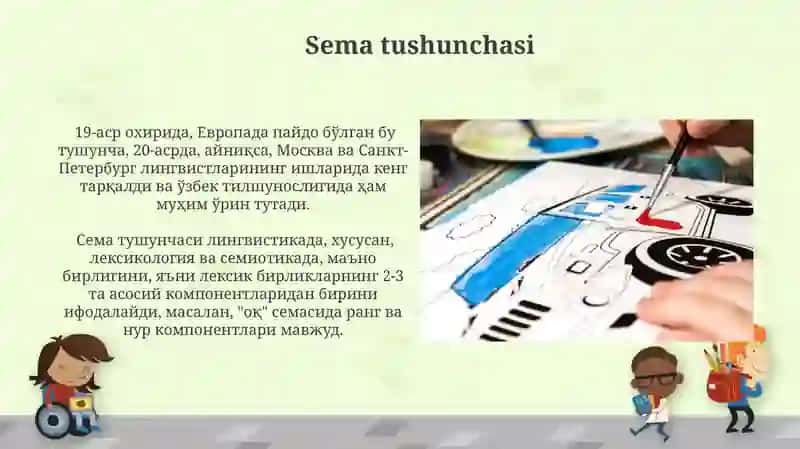 Sema tushunchasi

19-аср охирида, Европада пайдо бўлган бу тушунча, 20-асрда, айниқса, Москва ва Санкт-Петербург лингвистларининг ишларида кенг тарқалди ва ўзбек тилшунослигида ҳам муҳим ўрин тутади.

Сема тушунчаси лингвистикада, хусусан, лексикология ва семиотикада, маъно бирлигини, яъни лексик бирликларнинг 2-3 та асосий компонентларидан бирини ифодалайди, масалан, "оқ" семасида ранг ва нур компонентлари мавжуд.